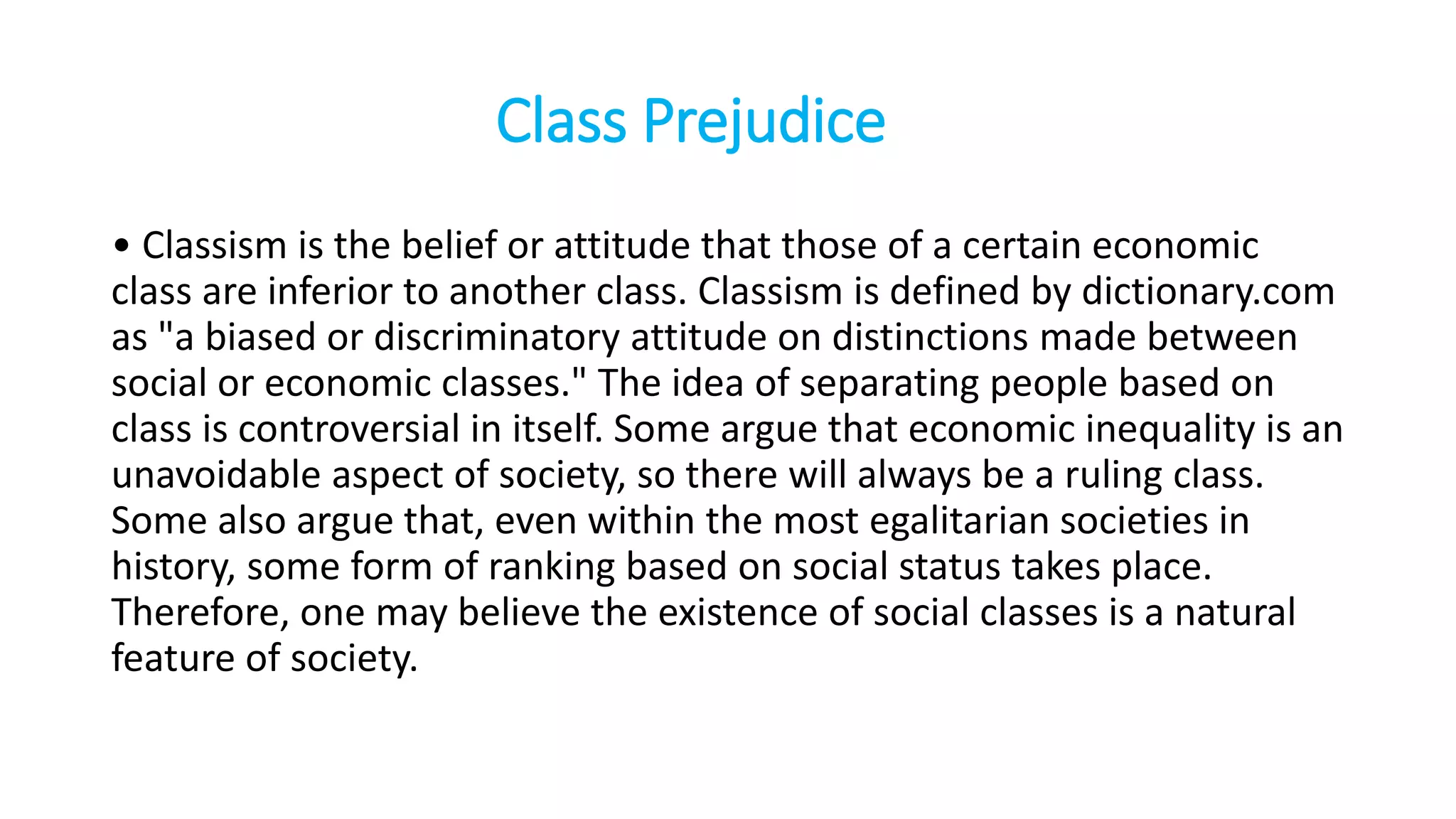 Class Prejudice

• Classism is the belief or attitude that those of a certain economic class are inferior to another class. Classism is defined by dictionary.com as "a biased or discriminatory attitude on distinctions made between social or economic classes." The idea of separating people based on class is controversial in itself. Some argue that economic inequality is an unavoidable aspect of society, so there will always be a ruling class. Some also argue that, even within the most egalitarian societies in history, some form of ranking based on social status takes place. Therefore, one may believe the existence of social classes is a natural feature of society.